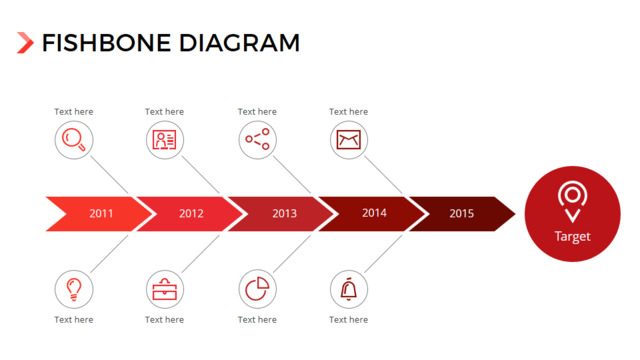 FISHBONE DIAGRAM

Text here

Text here

Text here

Text here

2011

2012

2013

2014

2015

Target

Text here

Text here

Text here

Text here